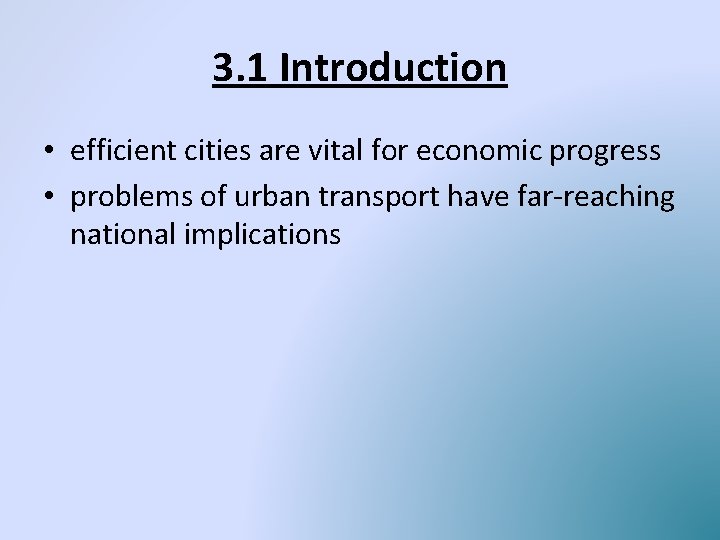 3.1 Introduction

• efficient cities are vital for economic progress
• problems of urban transport have far-reaching national implications